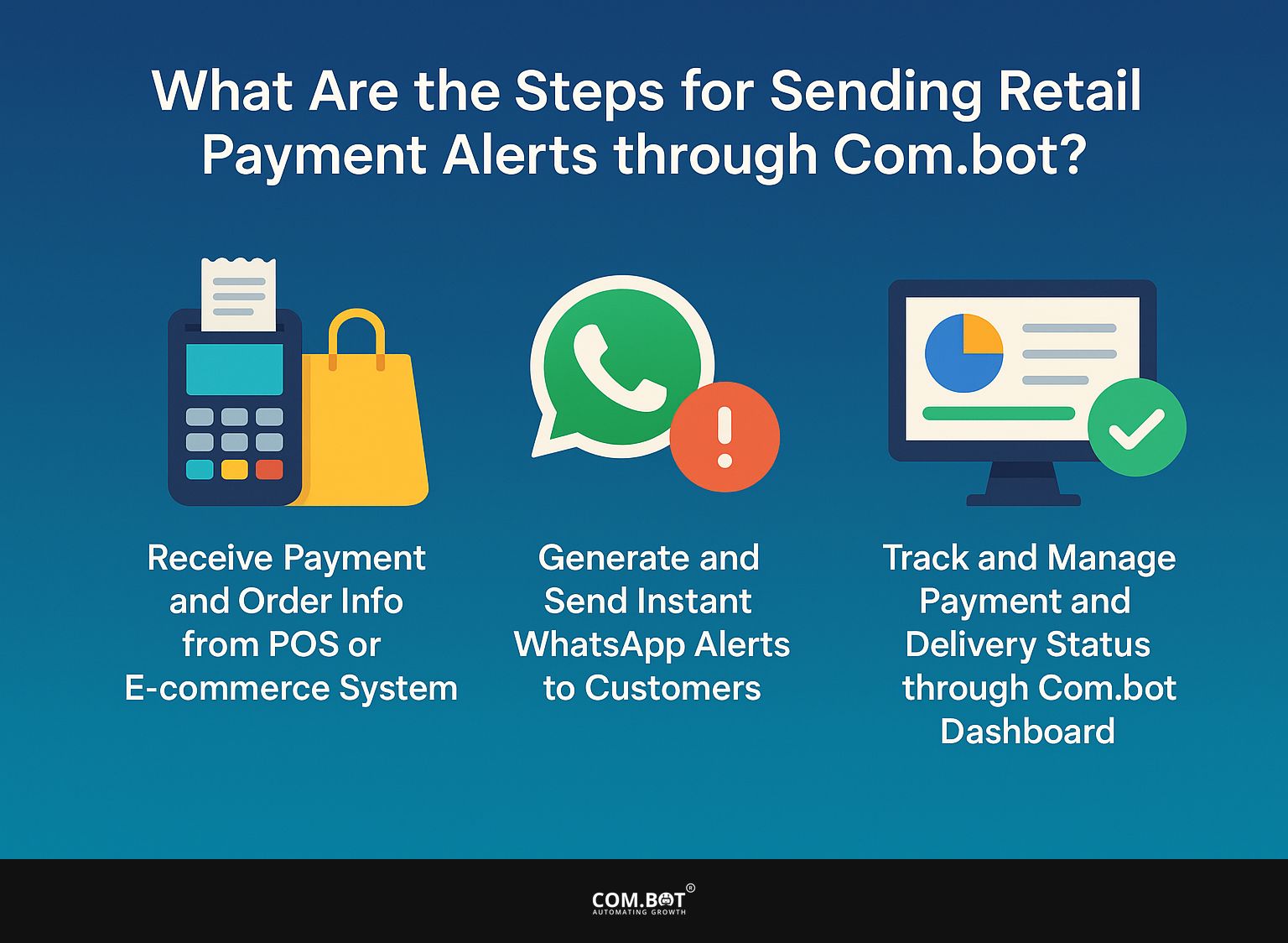 What Are the Steps for Sending Retail Payment Alerts through Com.bot?

Receive Payment and Order Info from POS or E-commerce System

Generate and Send Instant WhatsApp Alerts to Customers

Track and Manage Payment and Delivery Status through Com.bot Dashboard

COM.BOT®
AUTOMATING GROWTH